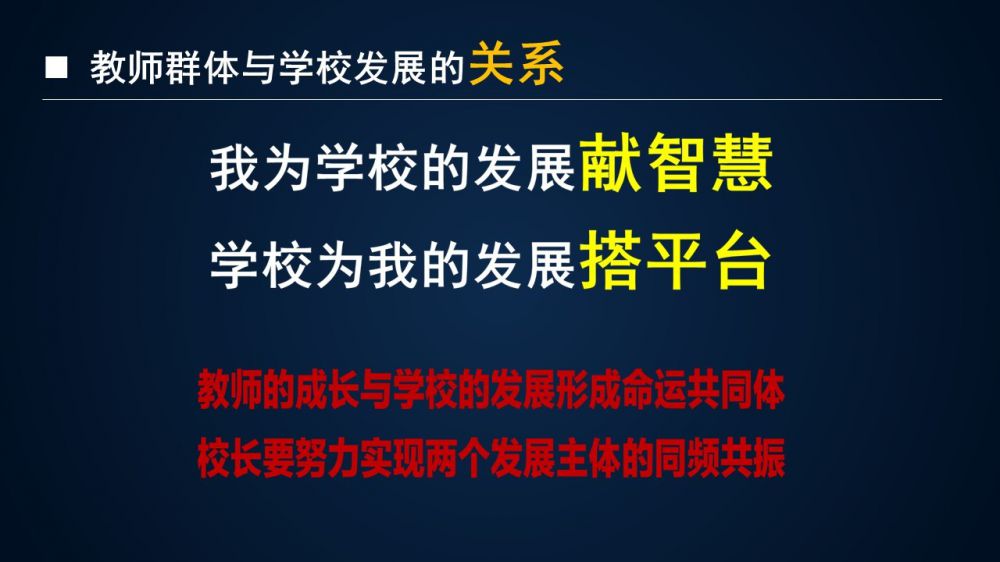 ■ 教师群体与学校发展的关系

我为学校的发展献智慧

学校为我的发展搭平台

教师的成长与学校的发展形成命运共同体

校长要努力实现两个发展主体的同频共振